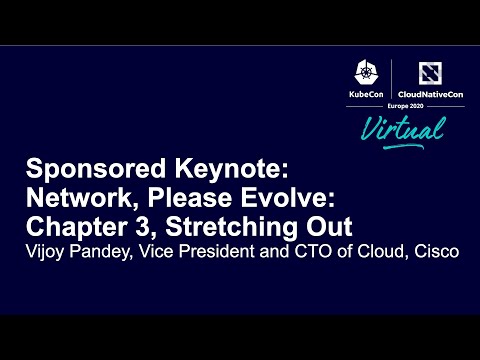 KubeCon CloudNativeCon
Europe 2020
Virtual

Sponsored Keynote: Network, Please Evolve: Chapter 3, Stretching Out
Vijoy Pandey, Vice President and CTO of Cloud, Cisco